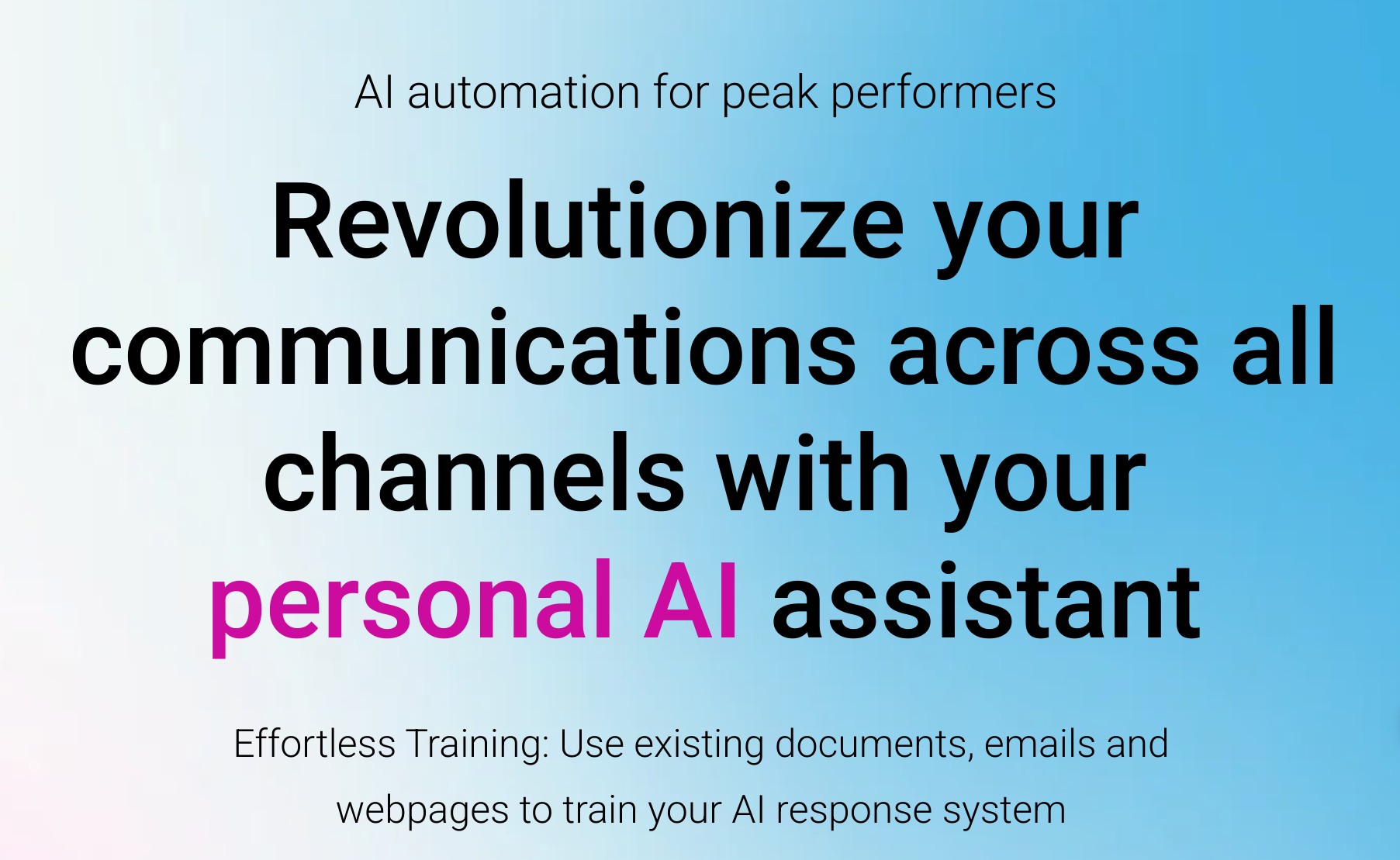 AI automation for peak performers

Revolutionize your communications across all channels with your personal AI assistant

Effortless Training: Use existing documents, emails and webpages to train your AI response system